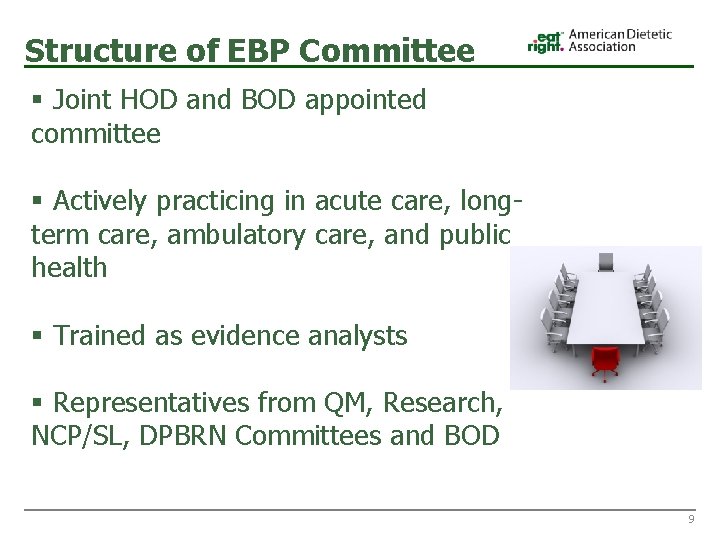 Structure of EBP Committee

eat right. American Dietetic Association

▪ Joint HOD and BOD appointed committee

▪ Actively practicing in acute care, long-term care, ambulatory care, and public health

▪ Trained as evidence analysts

▪ Representatives from QM, Research, NCP/SL, DPBRN Committees and BOD

9